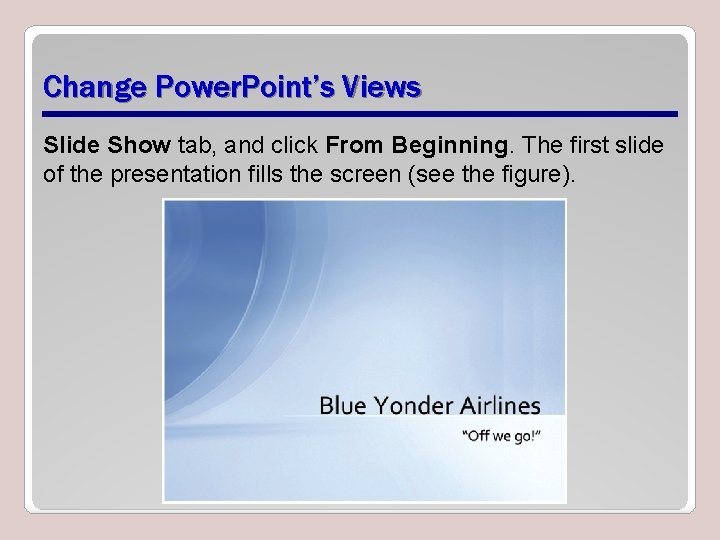 Change PowerPoint's Views

Slide Show tab, and click From Beginning. The first slide of the presentation fills the screen (see the figure).

Blue Yonder Airlines

"Off we go!"